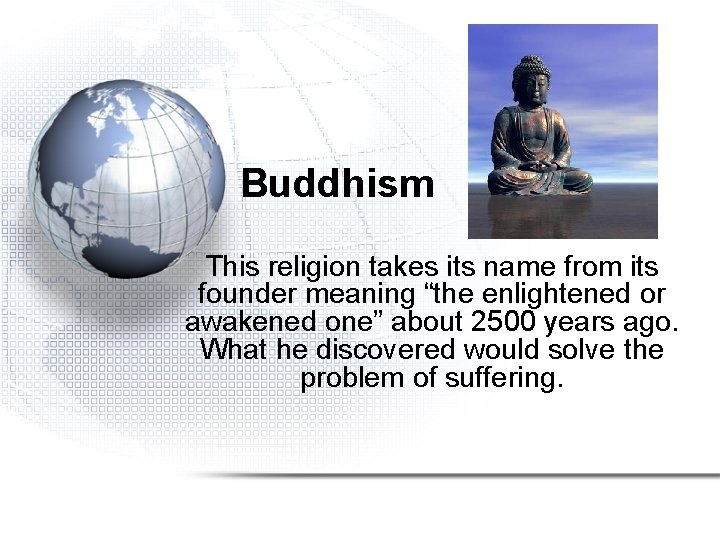 Buddhism

This religion takes its name from its founder meaning “the enlightened or awakened one” about 2500 years ago. What he discovered would solve the problem of suffering.